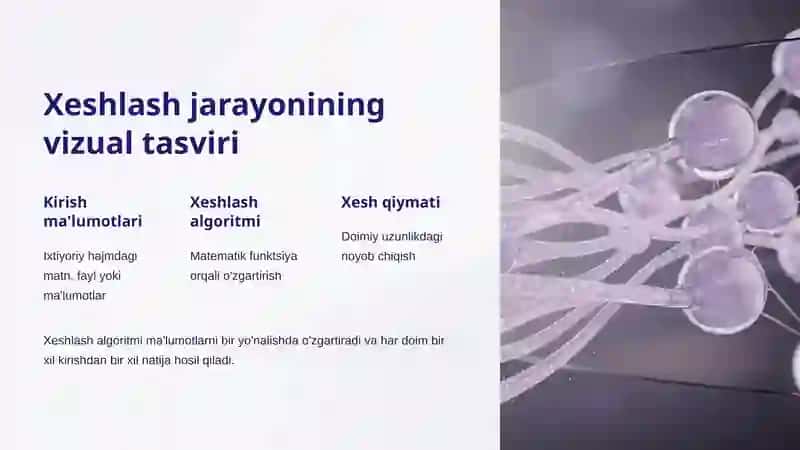 Xeshlash jarayonining vizual tasviri

Kirish ma'lumotlari

Ixtiyoriy hajmdagi matn, fayl yoki ma'lumotlar

Xeshlash algoritmi

Matematik funktsiya orqali o'zgartirish

Xesh qiymati

Doimiy uzunlikdagi noyob chiqish

Xeshlash algoritmi ma'lumotlarni bir yo'nalishda o'zgartiradi va har doim bir xil kirishdan bir xil natija hosil qiladi.